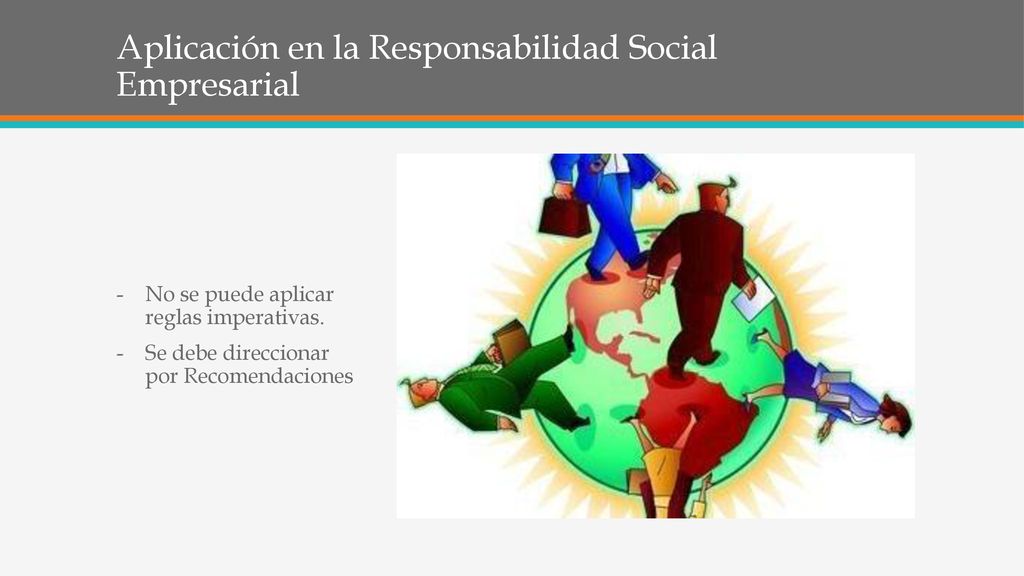 Aplicación en la Responsabilidad Social Empresarial

- No se puede aplicar reglas imperativas.
- Se debe direccionar por Recomendaciones